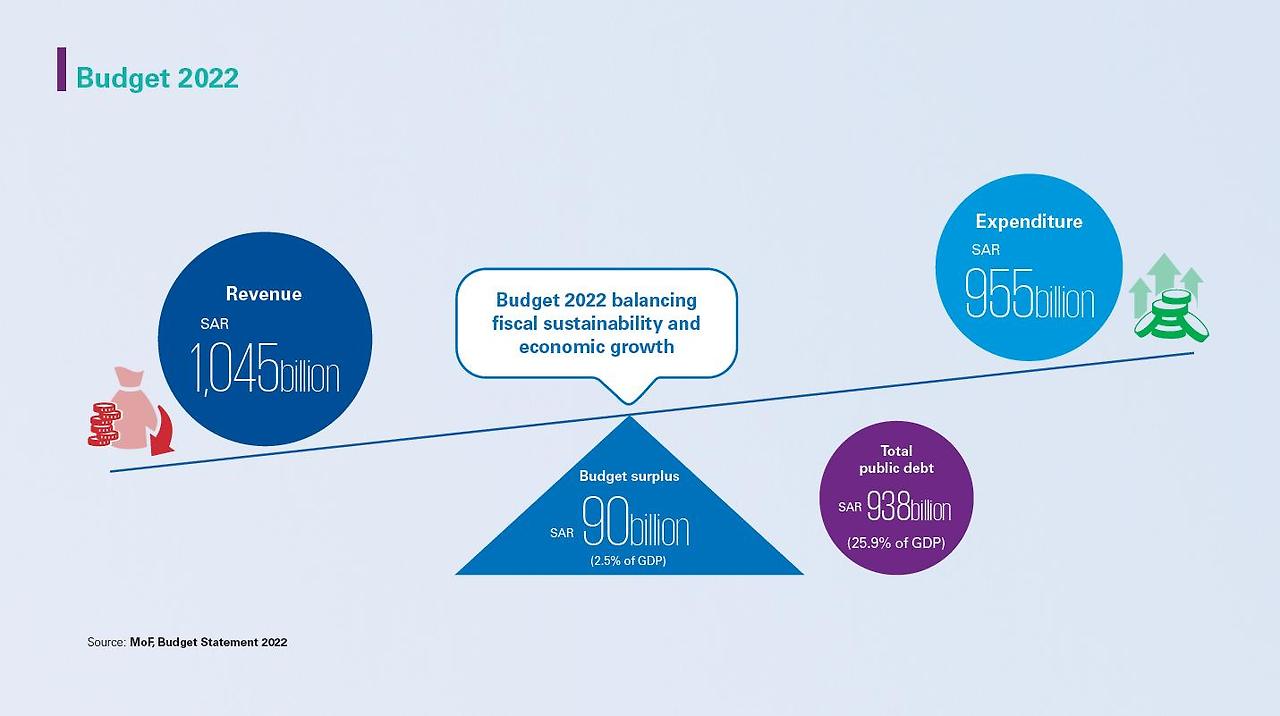 Budget 2022

Revenue
SAR
1,045billion

Budget 2022 balancing fiscal sustainability and economic growth

Expenditure
SAR
955billion

Budget surplus
SAR 90billion
(2.5% of GDP)

Total public debt
SAR 938billion
(25.9% of GDP)

Source: MoF, Budget Statement 2022